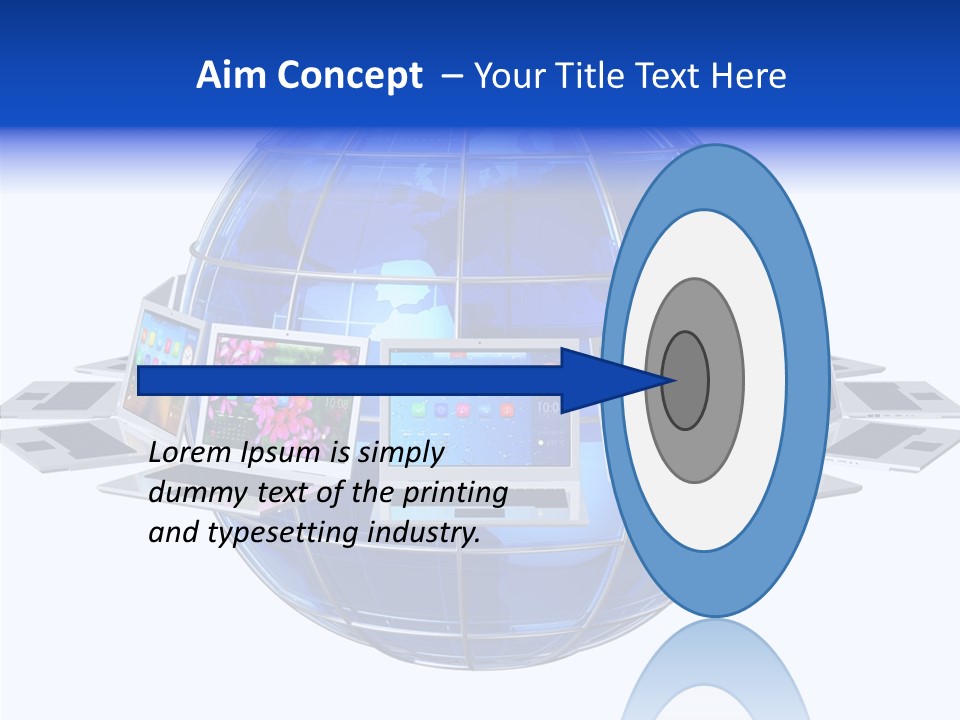 Aim Concept – Your Title Text Here

Lorem Ipsum is simply dummy text of the printing and typesetting industry.